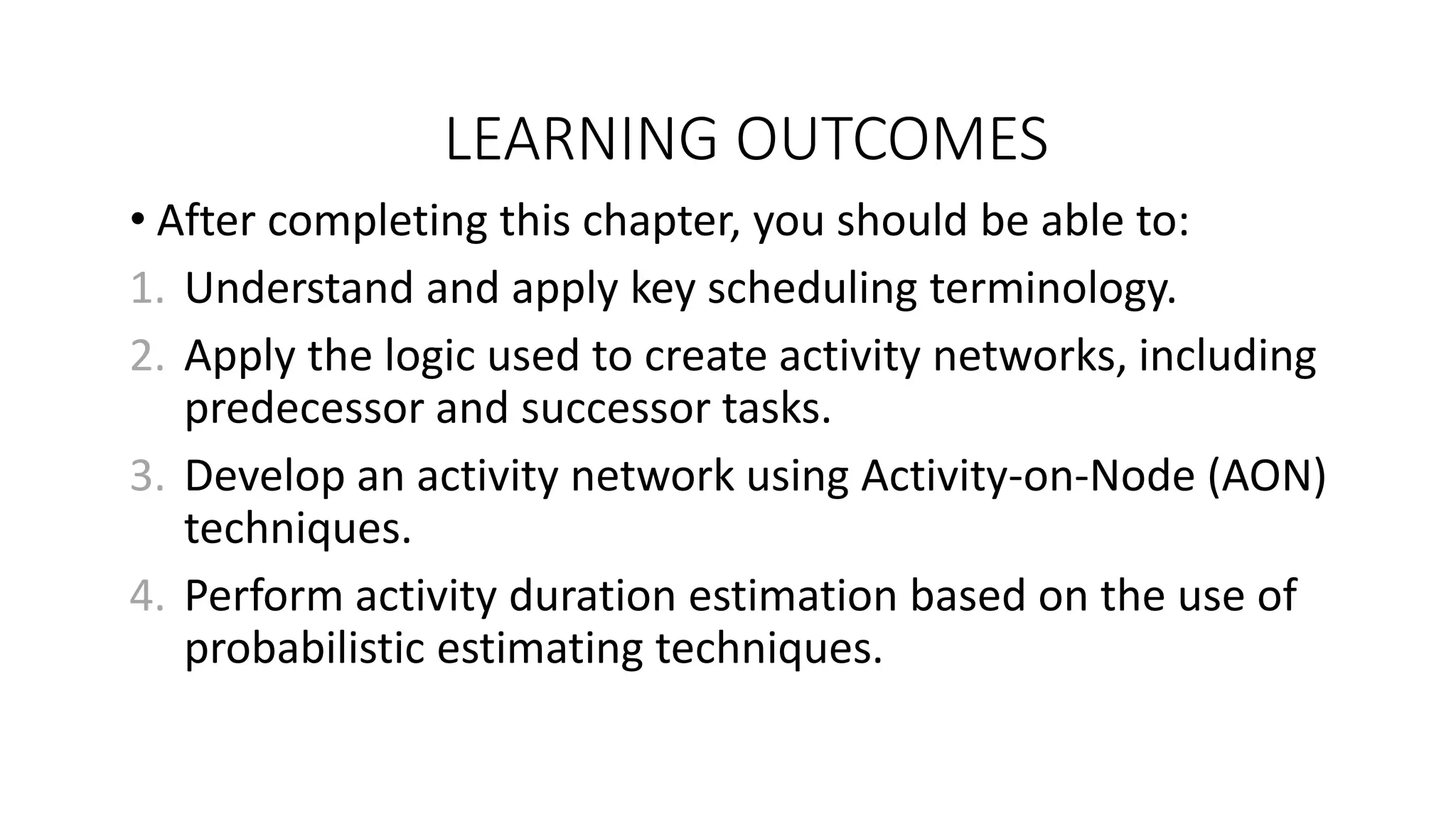 LEARNING OUTCOMES

• After completing this chapter, you should be able to:

1. Understand and apply key scheduling terminology.

2. Apply the logic used to create activity networks, including predecessor and successor tasks.

3. Develop an activity network using Activity-on-Node (AON) techniques.

4. Perform activity duration estimation based on the use of probabilistic estimating techniques.